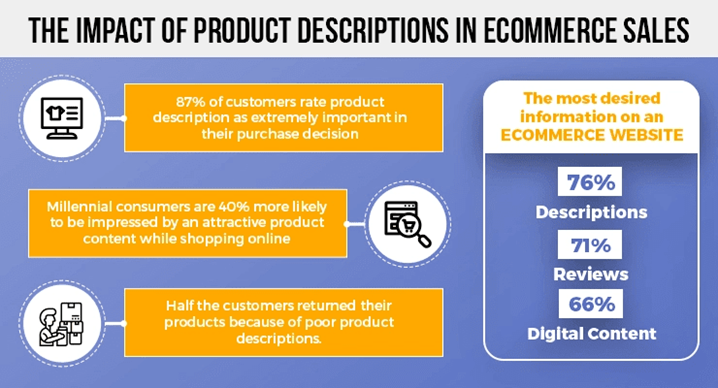 THE IMPACT OF PRODUCT DESCRIPTIONS IN ECOMMERCE SALES

87% of customers rate product description as extremely important in their purchase decision

Millennial consumers are 40% more likely to be impressed by an attractive product content while shopping online

Half the customers returned their products because of poor product descriptions.

The most desired information on an ECOMMERCE WEBSITE

76%
Descriptions

71%
Reviews

66%
Digital Content